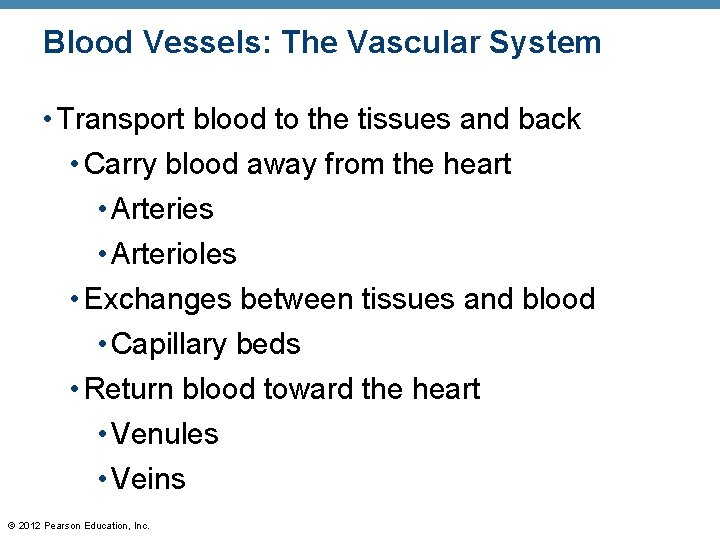 Blood Vessels: The Vascular System

• Transport blood to the tissues and back
  • Carry blood away from the heart
    • Arteries
    • Arterioles
  • Exchanges between tissues and blood
    • Capillary beds
  • Return blood toward the heart
    • Venules
    • Veins

© 2012 Pearson Education, Inc.